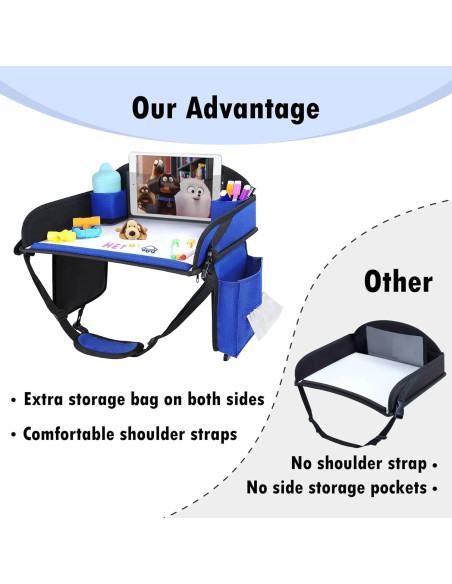 Our Advantage

HEY

Other

• Extra storage bag on both sides

• Comfortable shoulder straps

No shoulder strap •

No side storage pockets •